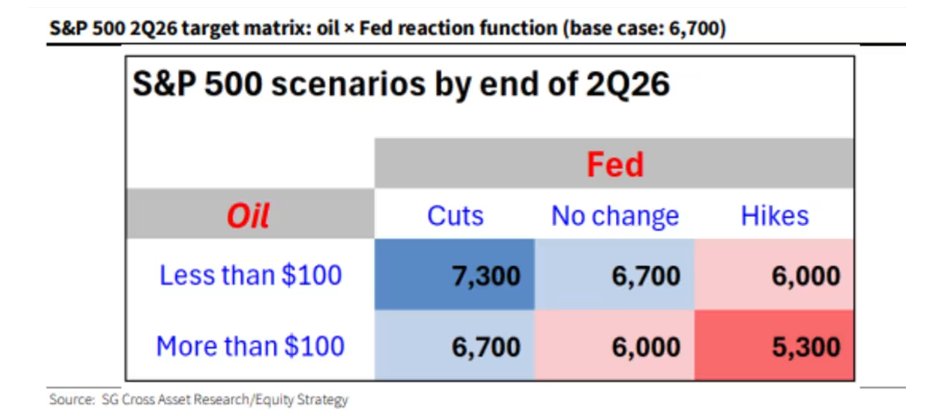 S&P 500 2Q26 target matrix: oil × Fed reaction function (base case: 6,700)

S&P 500 scenarios by end of 2Q26

| | Fed | | |
|---|---|---|---|
| Oil | Cuts | No change | Hikes |
| Less than \$100 | 7,300 | 6,700 | 6,000 |
| More than \$100 | 6,700 | 6,000 | 5,300 |

Source: SG Cross Asset Research/Equity Strategy